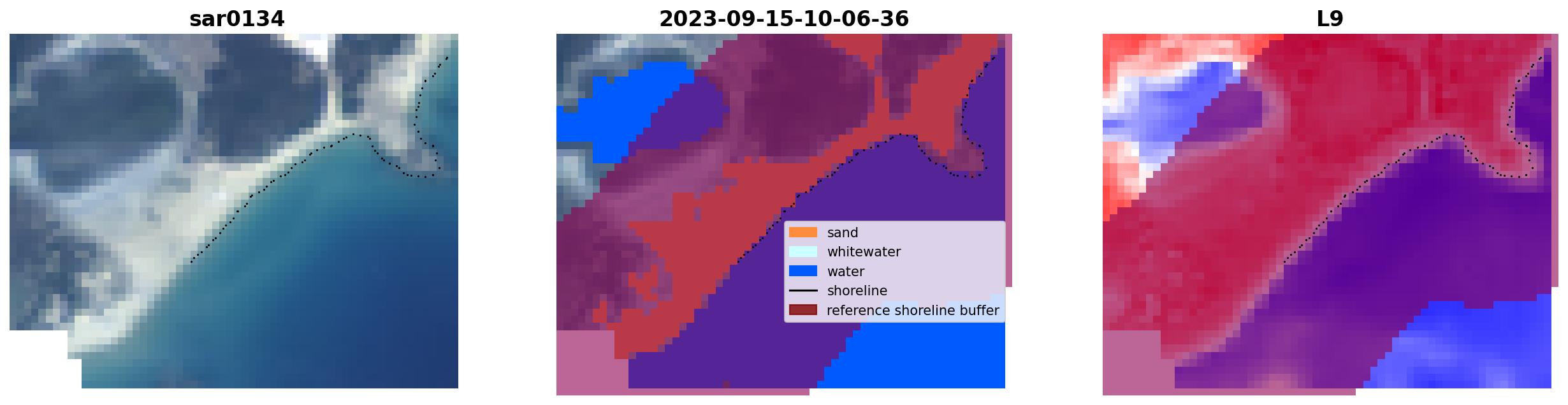 sar0134

2023-09-15-10-06-36

sand
whitewater
water
shoreline
reference shoreline buffer

L9